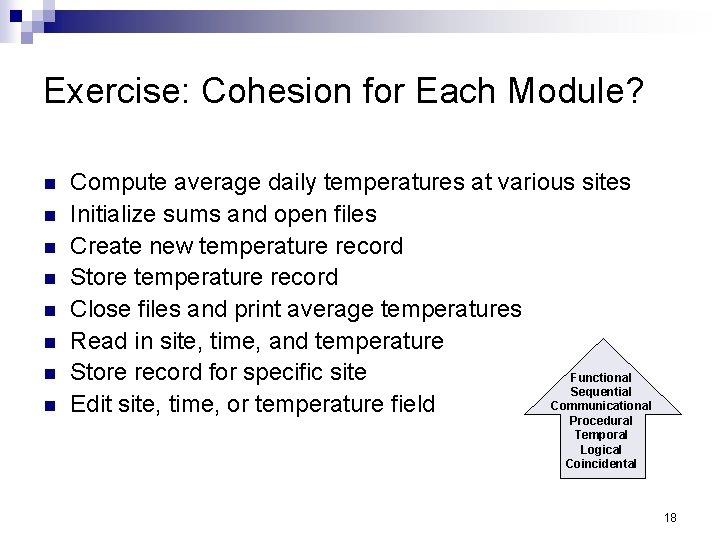 Exercise: Cohesion for Each Module?

- Compute average daily temperatures at various sites
- Initialize sums and open files
- Create new temperature record
- Store temperature record
- Close files and print average temperatures
- Read in site, time, and temperature
- Store record for specific site
- Edit site, time, or temperature field

Functional
Sequential
Communicational
Procedural
Temporal
Logical
Coincidental

18